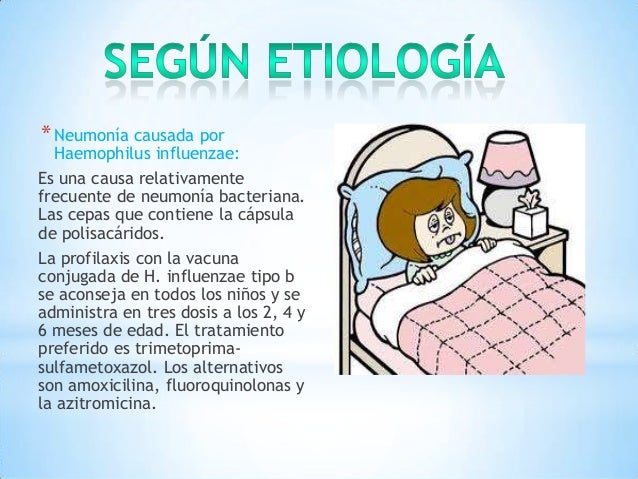 SEGÚN ETIOLOGÍA

* Neumonía causada por Haemophilus influenzae:

Es una causa relativamente frecuente de neumonía bacteriana. Las cepas que contiene la cápsula de polisacáridos.

La profilaxis con la vacuna conjugada de H. influenzae tipo b se aconseja en todos los niños y se administra en tres dosis a los 2, 4 y 6 meses de edad. El tratamiento preferido es trimetoprima-sulfametoxazol. Los alternativos son amoxicilina, fluoroquinolonas y la azitromicina.